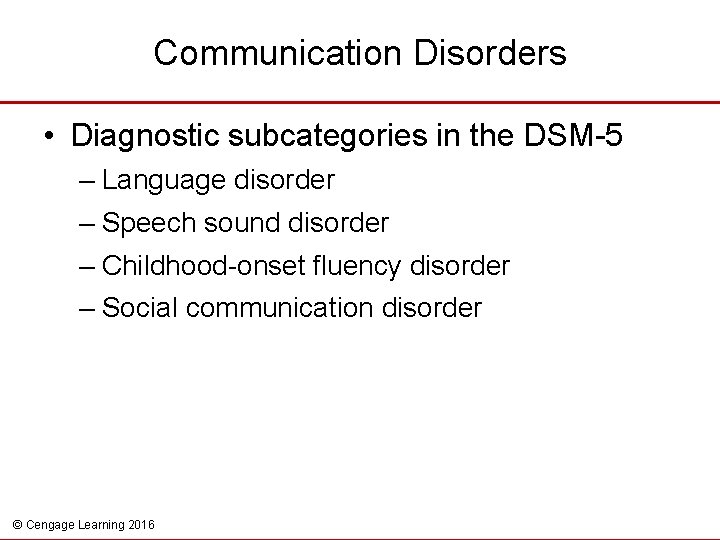 Communication Disorders

• Diagnostic subcategories in the DSM-5
– Language disorder
– Speech sound disorder
– Childhood-onset fluency disorder
– Social communication disorder

© Cengage Learning 2016